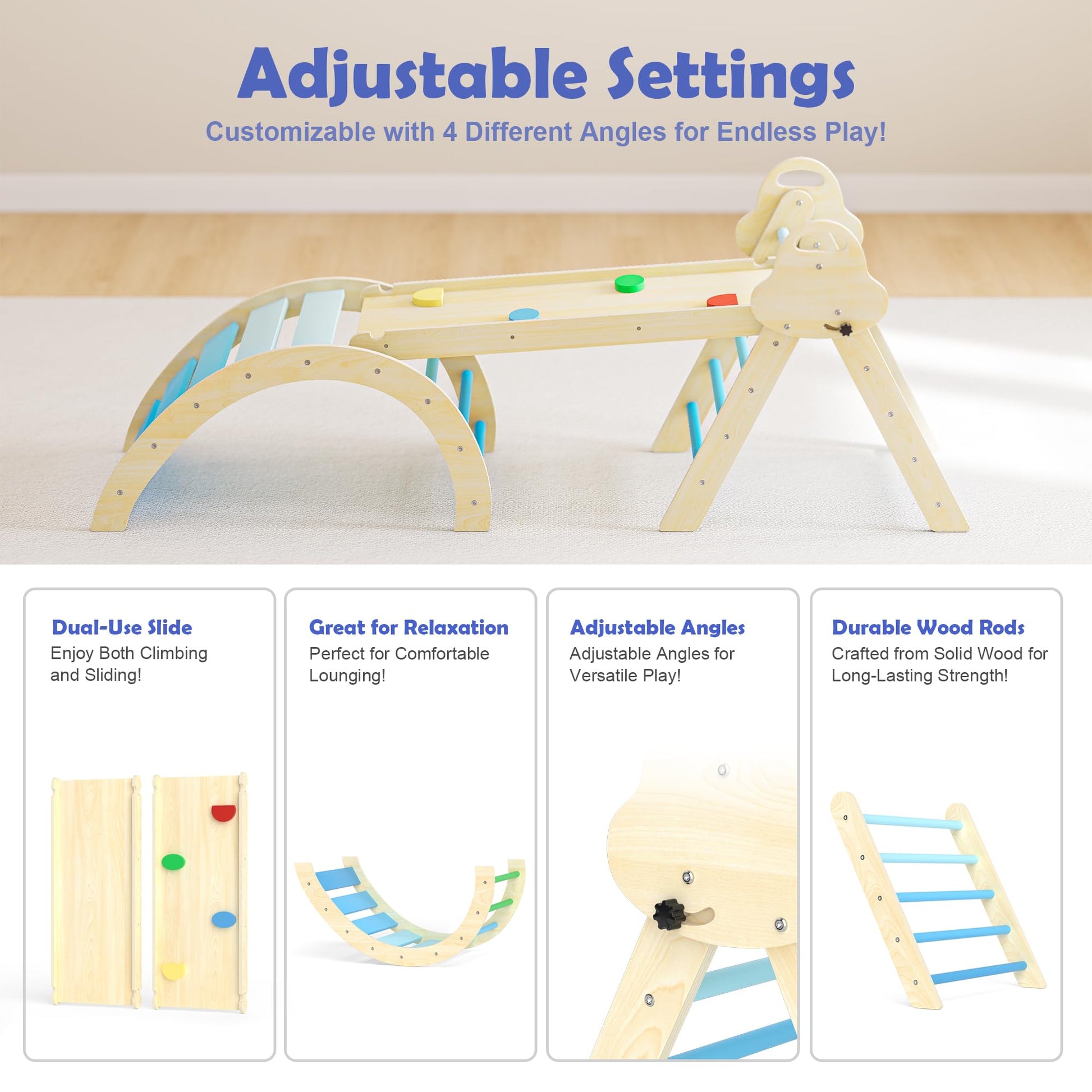 Adjustable Settings
Customizable with 4 Different Angles for Endless Play!

Dual-Use Slide
Enjoy Both Climbing and Sliding!

Great for Relaxation
Perfect for Comfortable Lounging!

Adjustable Angles
Adjustable Angles for Versatile Play!

Durable Wood Rods
Crafted from Solid Wood for Long-Lasting Strength!